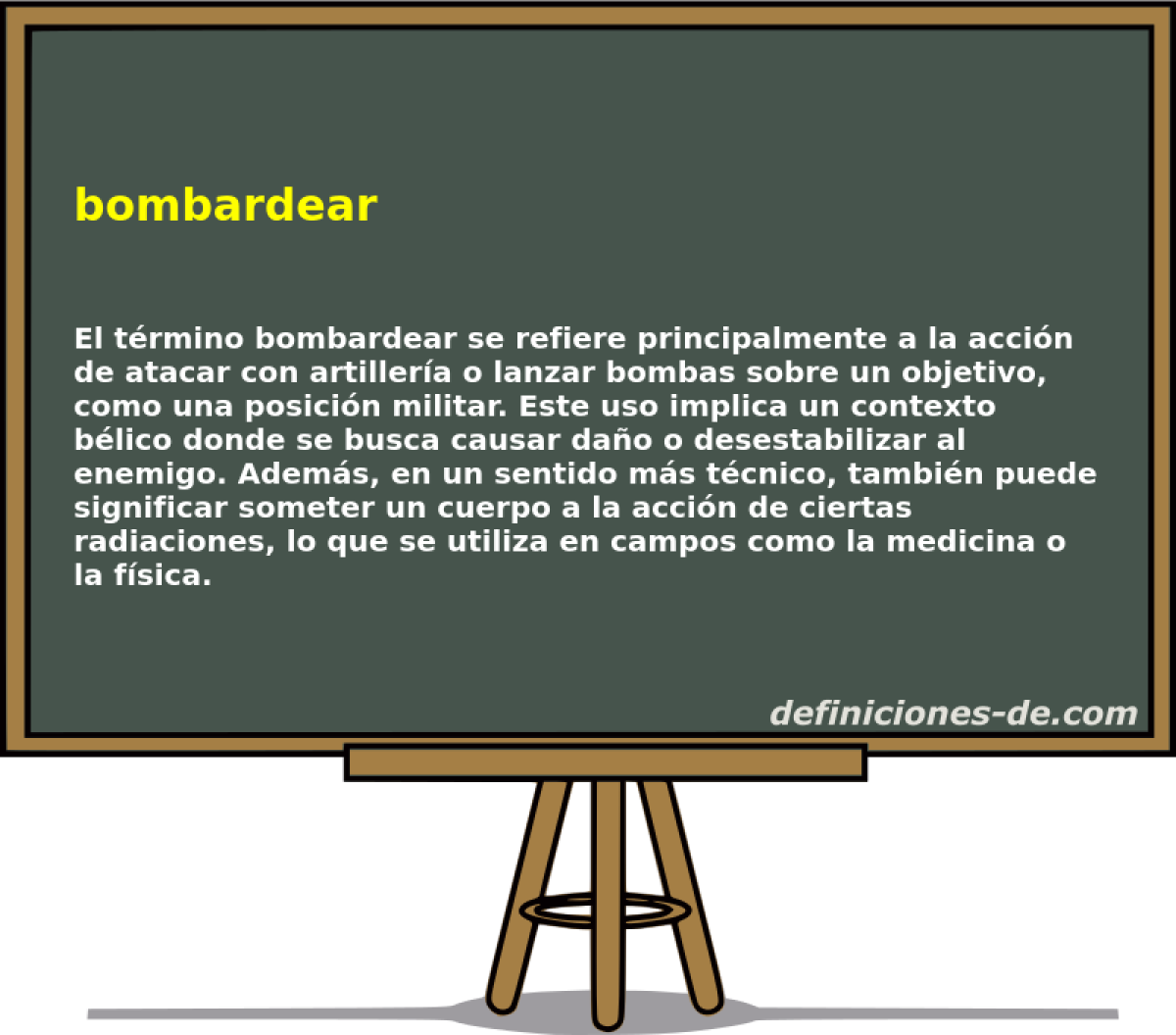 bombardear

El término bombardear se refiere principalmente a la acción de atacar con artillería o lanzar bombas sobre un objetivo, como una posición militar. Este uso implica un contexto bélico donde se busca causar daño o desestabilizar al enemigo. Además, en un sentido más técnico, también puede significar someter un cuerpo a la acción de ciertas radiaciones, lo que se utiliza en campos como la medicina o la física.

definiciones-de.com